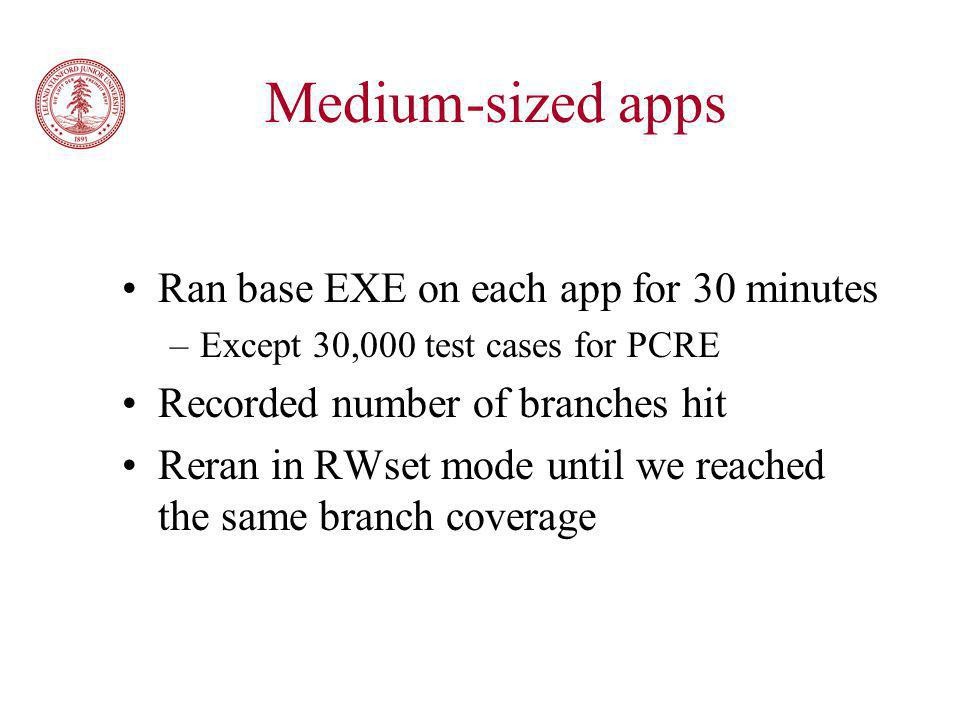 LELAND STANFORD JUNIOR UNIVERSITY
1891

Medium-sized apps

• Ran base EXE on each app for 30 minutes
– Except 30,000 test cases for PCRE
• Recorded number of branches hit
• Reran in RWset mode until we reached the same branch coverage